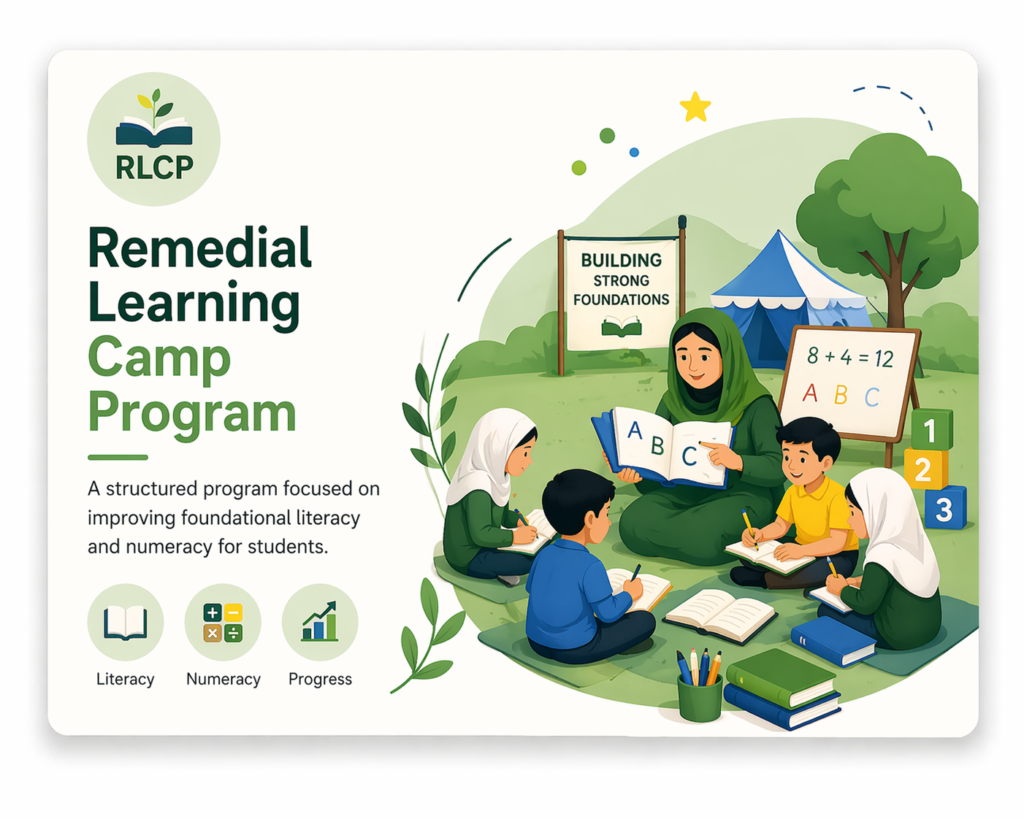 RLCP

Remedial Learning Camp Program

A structured program focused on improving foundational literacy and numeracy for students.

Literacy Numeracy Progress

BUILDING STRONG FOUNDATIONS

$8 + 4 = 12$
A B C

A B C

1 2 3